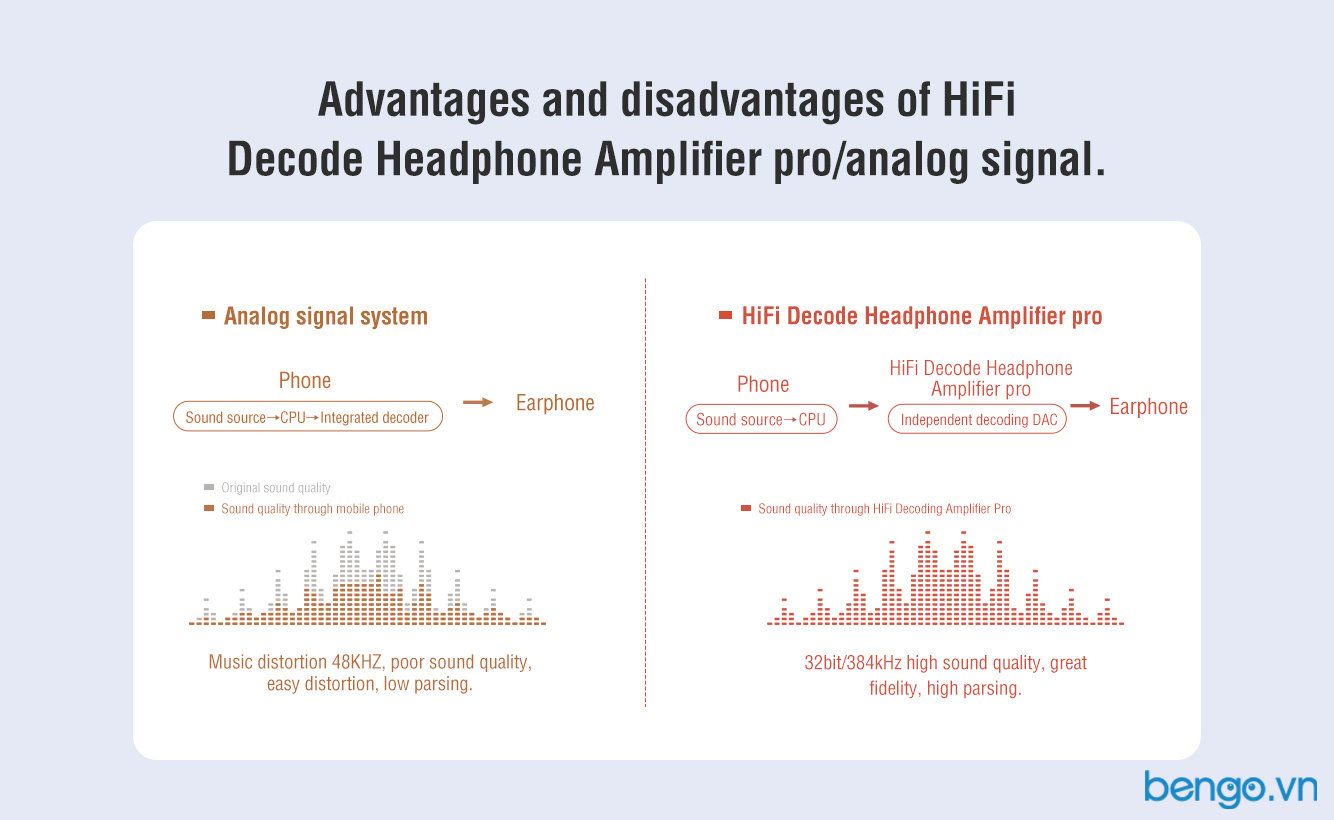 Advantages and disadvantages of HiFi Decode Headphone Amplifier pro/analog signal.

Analog signal system

Phone

Sound source→CPU→Integrated decoder

Earphone

Original sound quality
Sound quality through mobile phone

Music distortion 48KHZ, poor sound quality, easy distortion, low parsing.

HiFi Decode Headphone Amplifier pro

Phone

Sound source→CPU

HiFi Decode Headphone Amplifier pro

Independent decoding DAC

Earphone

Sound quality through HiFi Decoding Amplifier Pro

32bit/384kHz high sound quality, great fidelity, high parsing.

bengo.vn